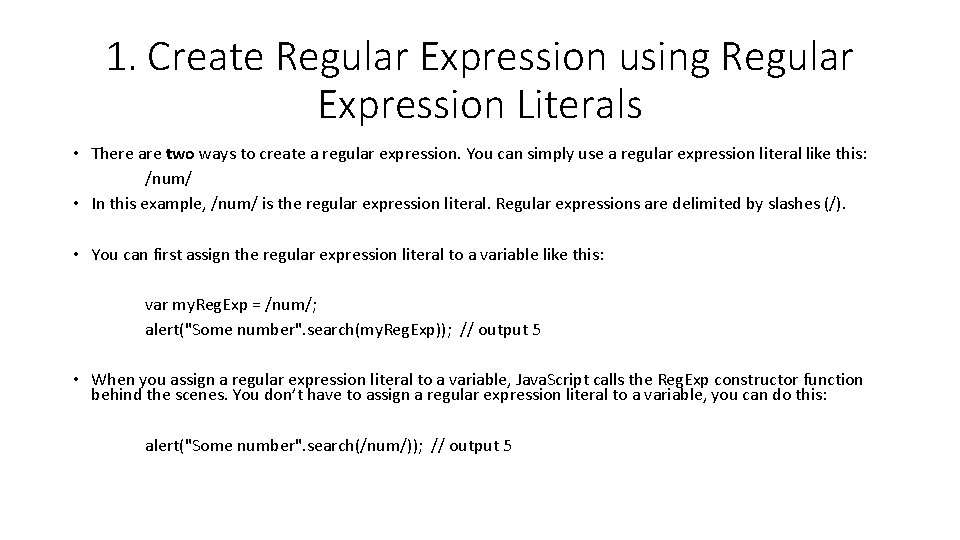 1. Create Regular Expression using Regular Expression Literals

• There are two ways to create a regular expression. You can simply use a regular expression literal like this:
/num/
• In this example, /num/ is the regular expression literal. Regular expressions are delimited by slashes (/).

• You can first assign the regular expression literal to a variable like this:

var myRegExp = /num/;
alert("Some number".search(myRegExp)); // output 5

• When you assign a regular expression literal to a variable, JavaScript calls the RegExp constructor function behind the scenes. You don't have to assign a regular expression literal to a variable, you can do this:

alert("Some number".search(/num/)); // output 5